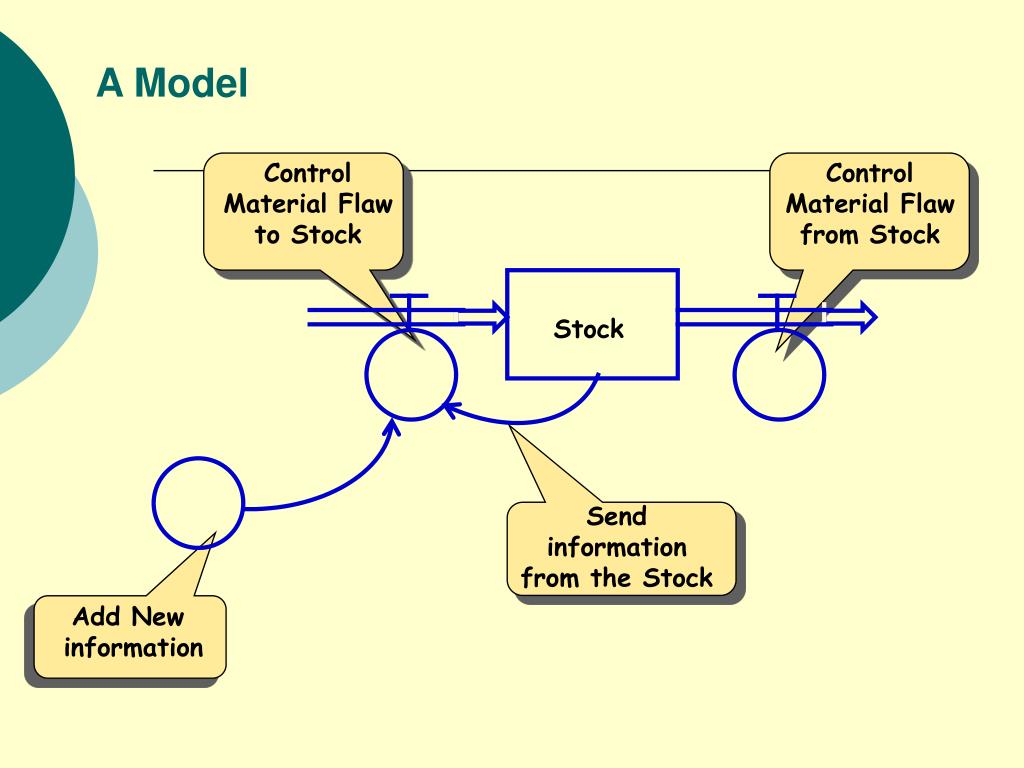 A Model

Control Material Flaw to Stock

Control Material Flaw from Stock

Stock

Send information from the Stock

Add New information